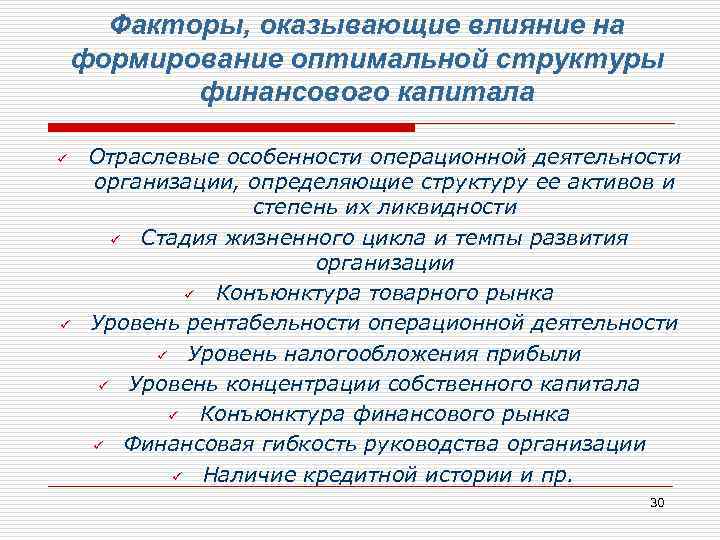 Факторы, оказывающие влияние на формирование оптимальной структуры финансового капитала

✓ Отраслевые особенности операционной деятельности организации, определяющие структуру ее активов и степень их ликвидности

✓ Стадия жизненного цикла и темпы развития организации

✓ Конъюнктура товарного рынка

✓ Уровень рентабельности операционной деятельности

✓ Уровень налогообложения прибыли

✓ Уровень концентрации собственного капитала

✓ Конъюнктура финансового рынка

✓ Финансовая гибкость руководства организации

✓ Наличие кредитной истории и пр.

30